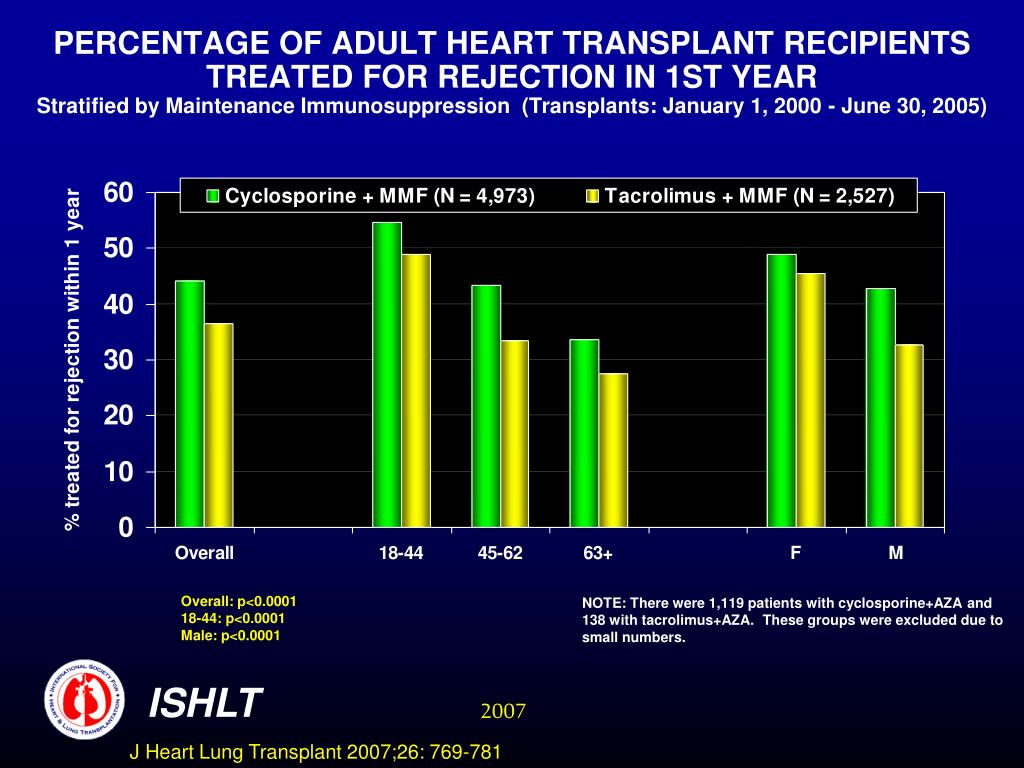 PERCENTAGE OF ADULT HEART TRANSPLANT RECIPIENTS TREATED FOR REJECTION IN 1ST YEAR
Stratified by Maintenance Immunosuppression (Transplants: January 1, 2000 - June 30, 2005)

Cyclosporine + MMF (N = 4,973)
Tacrolimus + MMF (N = 2,527)

% treated for rejection within 1 year

60
50
40
30
20
10
0

Overall
18-44
45-62
63+
F
M

Overall: p<0.0001
18-44: p<0.0001
Male: p<0.0001

NOTE: There were 1,119 patients with cyclosporine+AZA and 138 with tacrolimus+AZA. These groups were excluded due to small numbers.

INTERNATIONAL SOCIETY FOR HEART & LUNG TRANSPLANTATION

ISHLT

2007

J Heart Lung Transplant 2007;26: 769-781